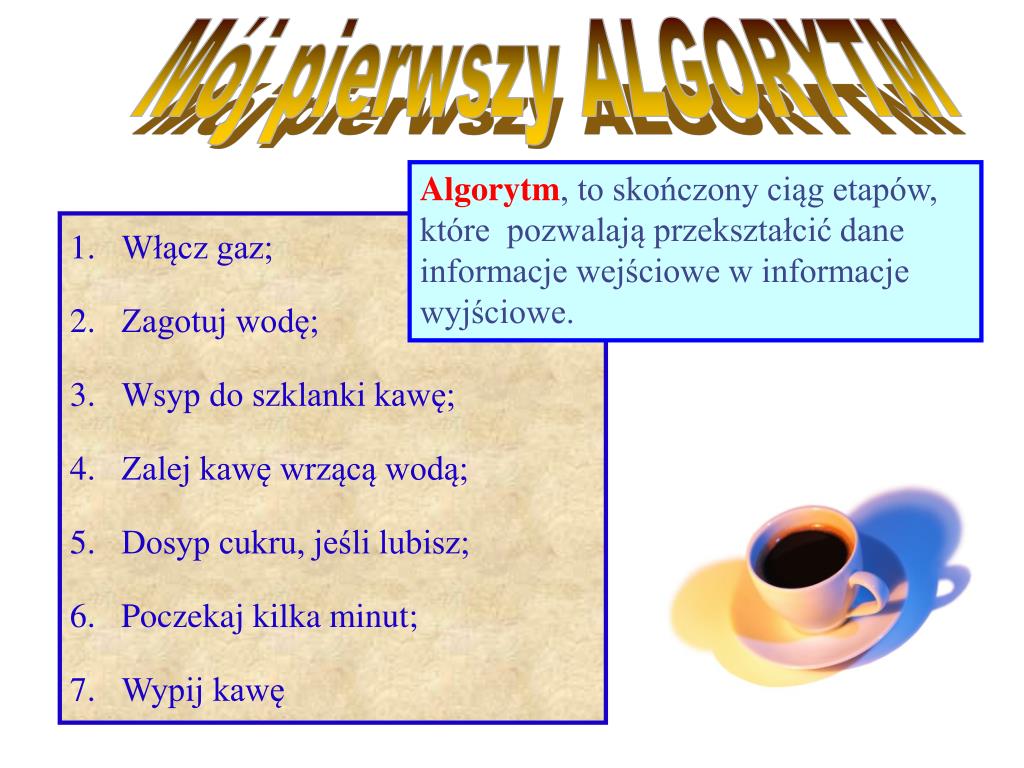 Mój pierwszy ALGORYTM

Algorytm, to skończony ciąg etapów, które pozwalają przekształcić dane informacje wejściowe w informacje wyjściowe.

1. Włącz gaz;
2. Zagotuj wodę;
3. Wsyp do szklanki kawę;
4. Zalej kawę wrzącą wodą;
5. Dosyp cukru, jeśli lubisz;
6. Poczekaj kilka minut;
7. Wypij kawę